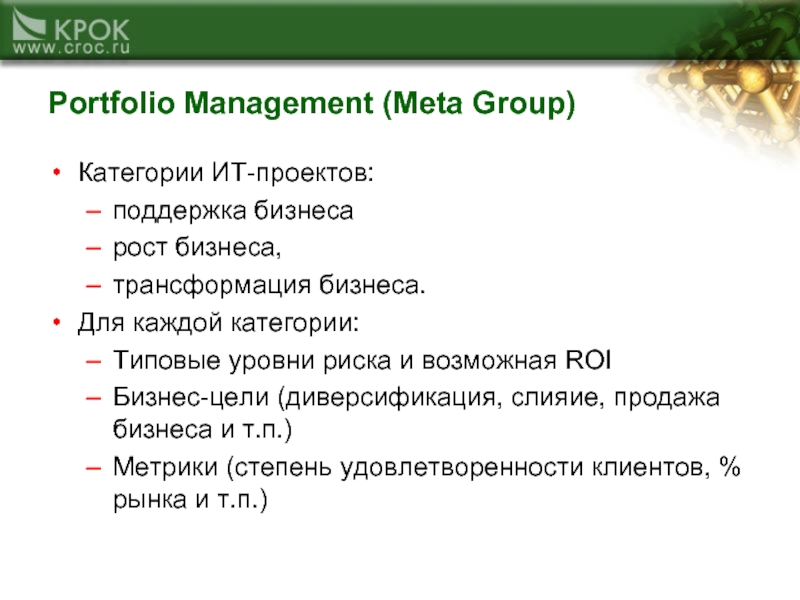 КРОК
www.croc.ru

Portfolio Management (Meta Group)

• Категории ИТ-проектов:
– поддержка бизнеса
– рост бизнеса,
– трансформация бизнеса.
• Для каждой категории:
– Типовые уровни риска и возможная ROI
– Бизнес-цели (диверсификация, слияие, продажа бизнеса и т.п.)
– Метрики (степень удовлетворенности клиентов, % рынка и т.п.)